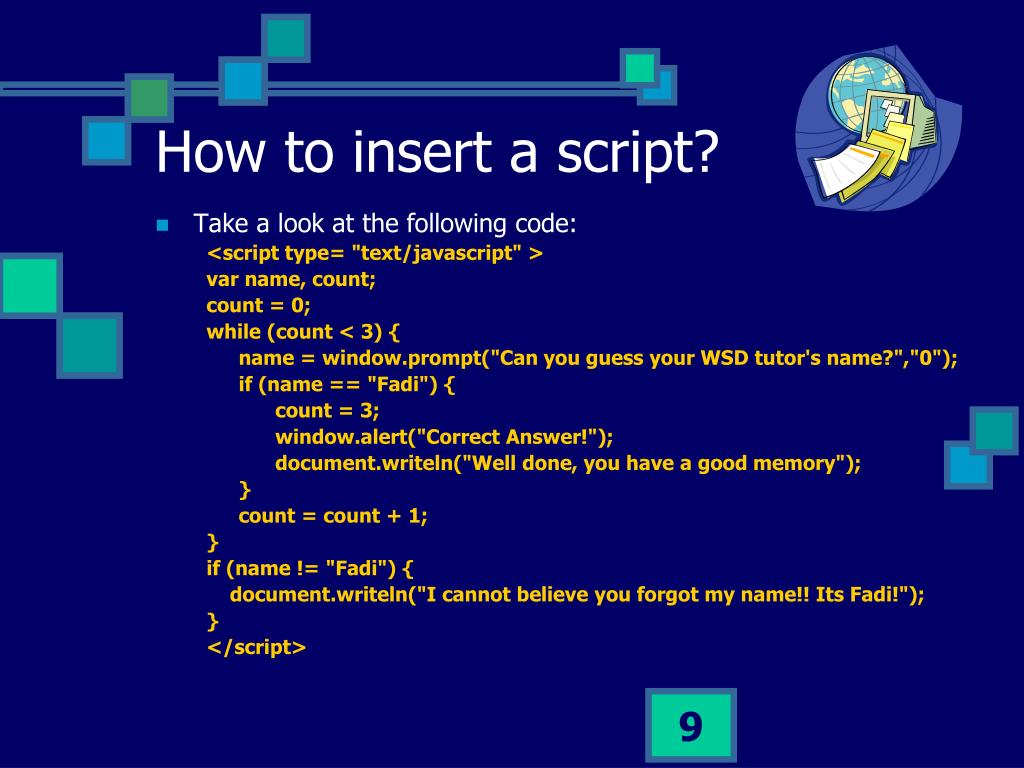 How to insert a script?

Take a look at the following code:
<script type= "text/javascript" >
var name, count;
count = 0;
while (count < 3) {
name = window.prompt("Can you guess your WSD tutor's name?","0");
if (name == "Fadi") {
count = 3;
window.alert("Correct Answer!");
document.writeln("Well done, you have a good memory");
}
count = count + 1;
}
if (name != "Fadi") {
document.writeln("I cannot believe you forgot my name!! Its Fadi!");
}
</script>

9